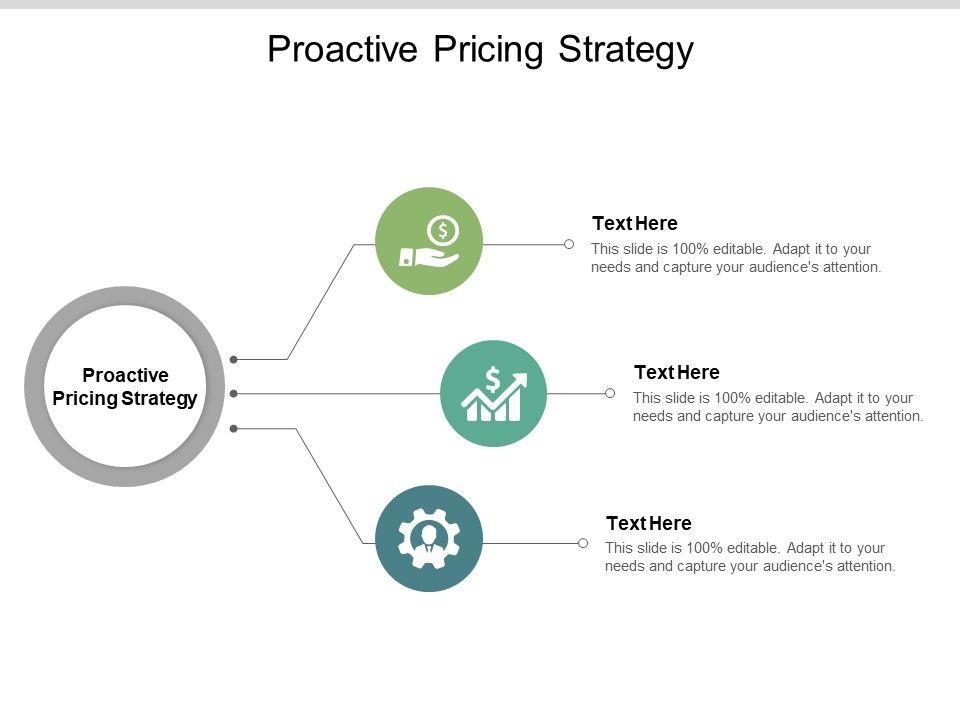 Proactive Pricing Strategy

Proactive Pricing Strategy

Text Here

This slide is 100% editable. Adapt it to your needs and capture your audience's attention.

Text Here

This slide is 100% editable. Adapt it to your needs and capture your audience's attention.

Text Here

This slide is 100% editable. Adapt it to your needs and capture your audience's attention.